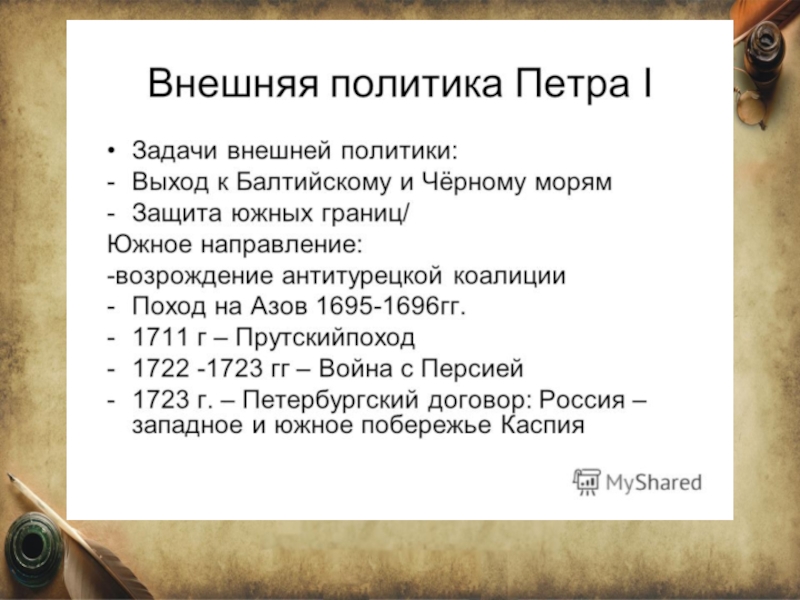 Внешняя политика Петра I

• Задачи внешней политики:
- Выход к Балтийскому и Чёрному морям
- Защита южных границ/
Южное направление:
-возрождение антитурецкой коалиции
- Поход на Азов 1695-1696гг.
- 1711 г – Прутскийпоход
- 1722 -1723 гг – Война с Персией
- 1723 г. – Петербургский договор: Россия – западное и южное побережье Каспия

MyShared